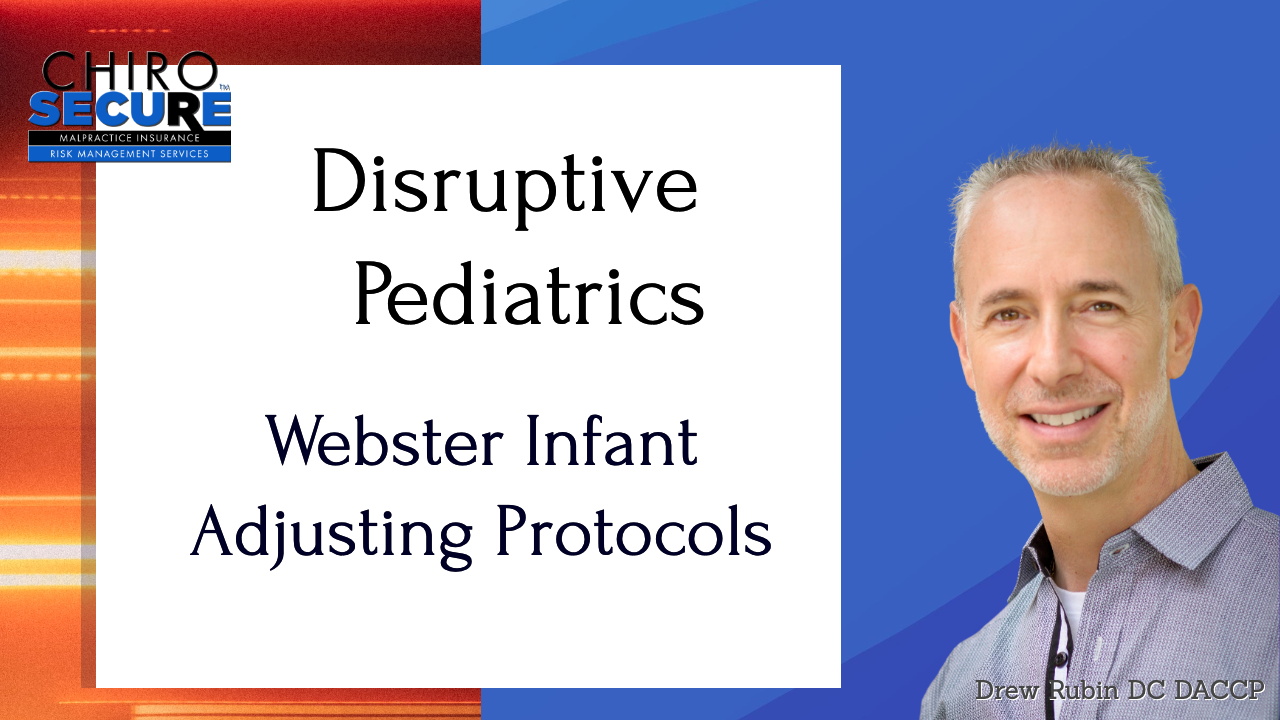 CHIRO SECURE™
MALPRACTICE INSURANCE
RISK MANAGEMENT SERVICES

Disruptive Pediatrics

Webster Infant Adjusting Protocols

Drew Rubin DC DACCP